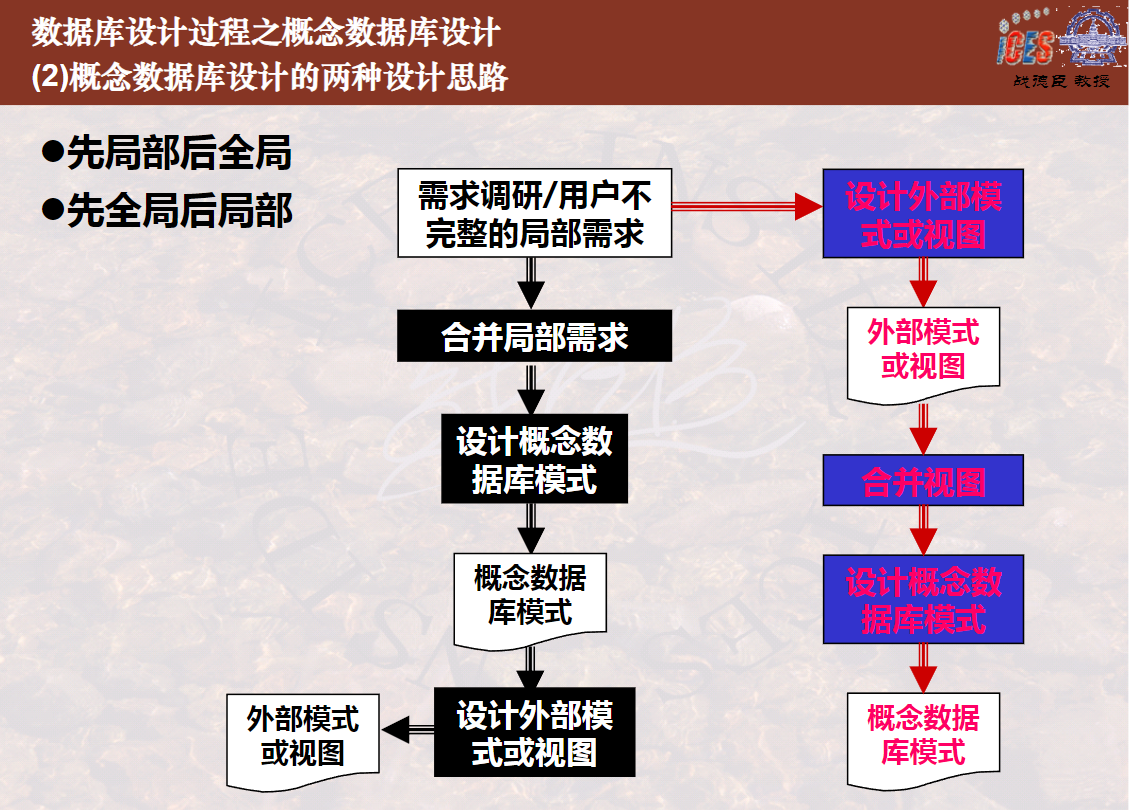 数据库设计过程之概念数据库设计
(2)概念数据库设计的两种设计思路

ICES
战德臣 教授

●先局部后全局
●先全局后局部

需求调研/用户不完整的局部需求

合并局部需求

设计概念数据库模式

概念数据库模式

设计外部模式或视图

外部模式或视图

设计外部模式或视图

外部模式或视图

合并视图

设计概念数据库模式

概念数据库模式